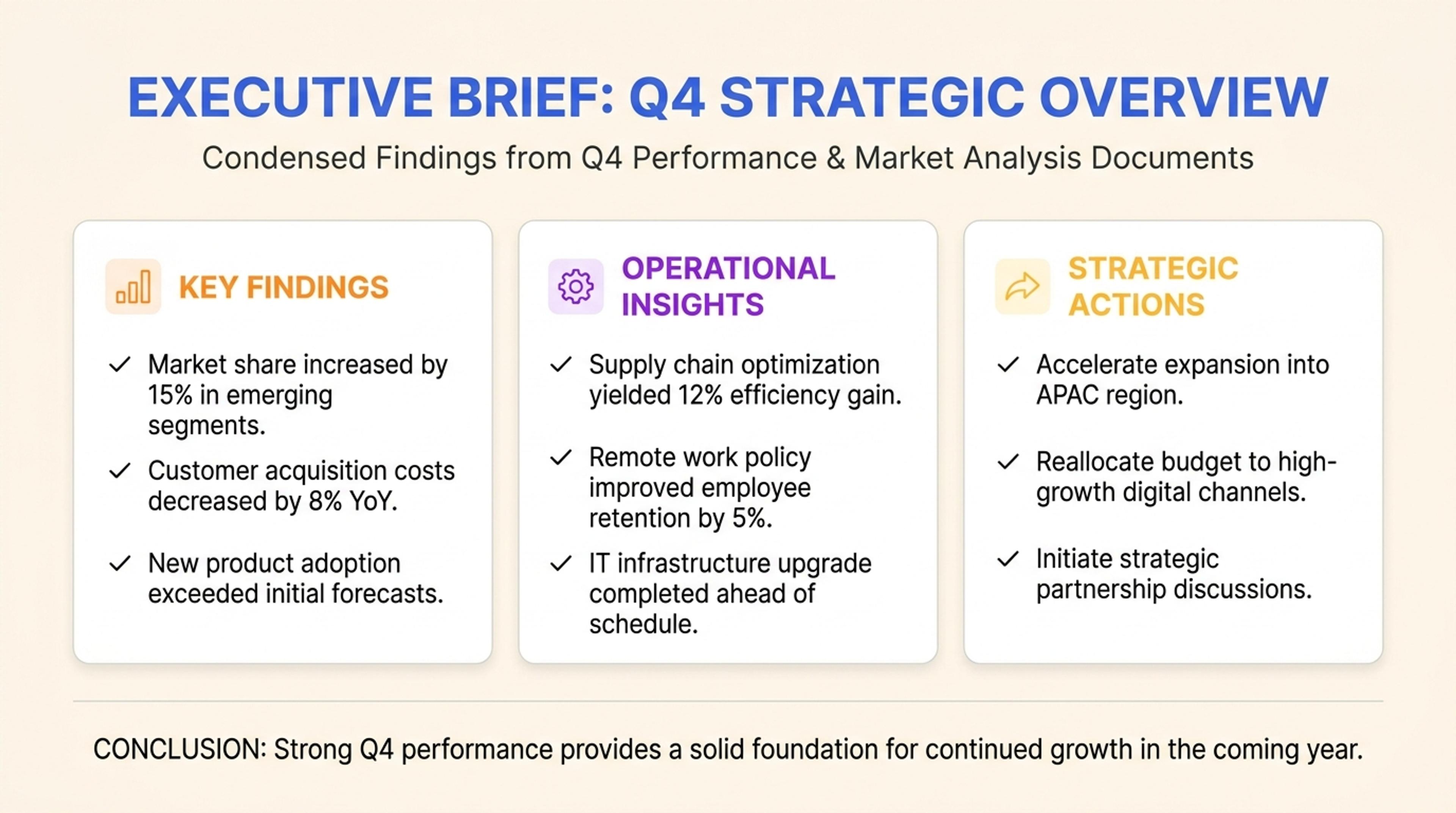 EXECUTIVE BRIEF: Q4 STRATEGIC OVERVIEW

Condensed Findings from Q4 Performance & Market Analysis Documents

KEY FINDINGS

✓ Market share increased by 15% in emerging segments.

✓ Customer acquisition costs decreased by 8% YoY.

✓ New product adoption exceeded initial forecasts.

OPERATIONAL INSIGHTS

✓ Supply chain optimization yielded 12% efficiency gain.

✓ Remote work policy improved employee retention by 5%.

✓ IT infrastructure upgrade completed ahead of schedule.

STRATEGIC ACTIONS

✓ Accelerate expansion into APAC region.

✓ Reallocate budget to high-growth digital channels.

✓ Initiate strategic partnership discussions.

CONCLUSION: Strong Q4 performance provides a solid foundation for continued growth in the coming year.